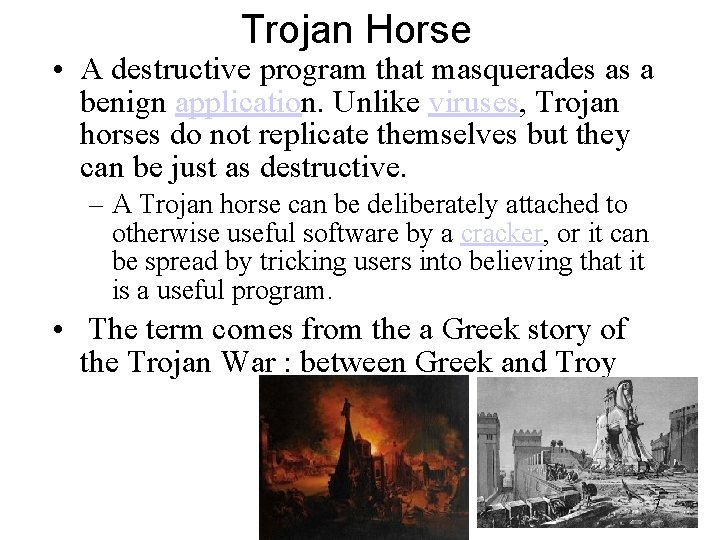 Trojan Horse

• A destructive program that masquerades as a benign application. Unlike viruses, Trojan horses do not replicate themselves but they can be just as destructive.

– A Trojan horse can be deliberately attached to otherwise useful software by a cracker, or it can be spread by tricking users into believing that it is a useful program.

• The term comes from the a Greek story of the Trojan War : between Greek and Troy